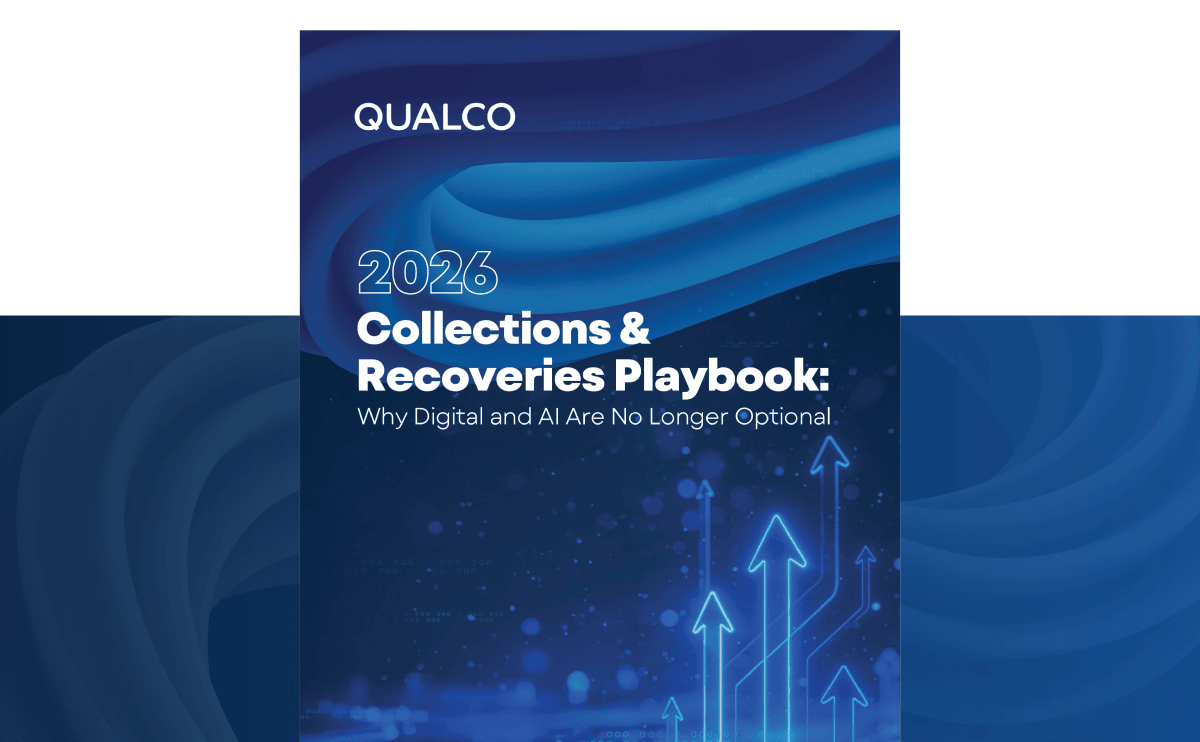 QUALCO

2026
Collections & Recoveries Playbook:
Why Digital and AI Are No Longer Optional